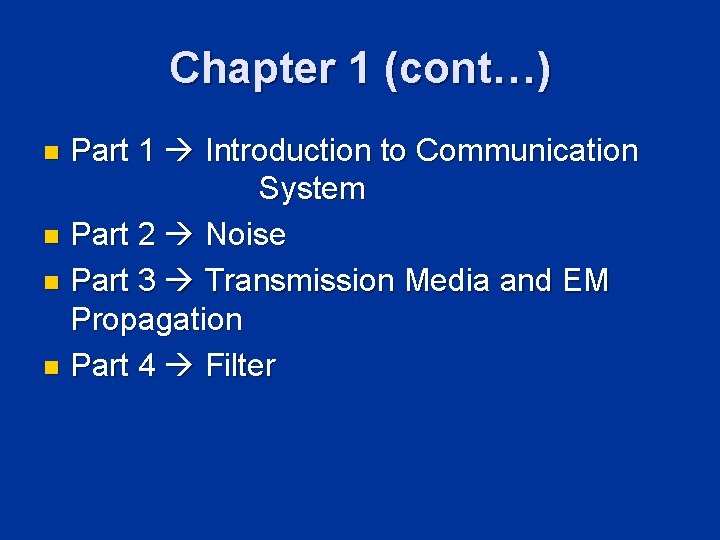 Chapter 1 (cont…)

Part 1 → Introduction to Communication System

Part 2 → Noise

Part 3 → Transmission Media and EM Propagation

Part 4 → Filter